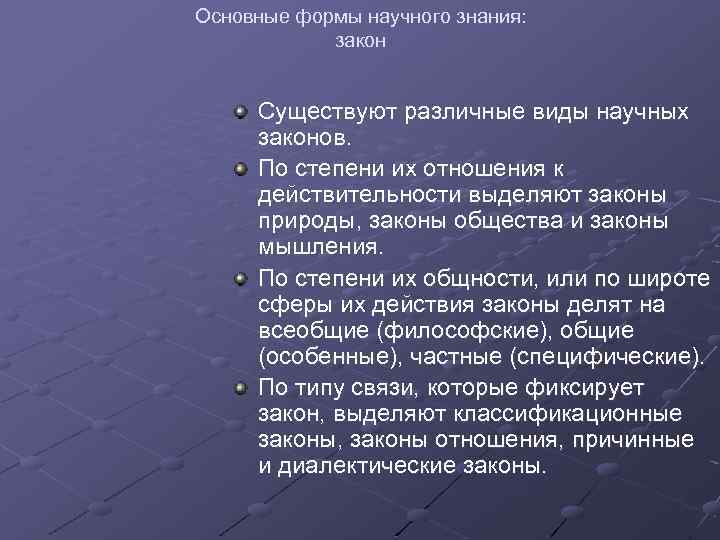 Основные формы научного знания: закон

Существуют различные виды научных законов.

По степени их отношения к действительности выделяют законы природы, законы общества и законы мышления.

По степени их общности, или по широте сферы их действия законы делят на всеобщие (философские), общие (особенные), частные (специфические).

По типу связи, которые фиксирует закон, выделяют классификационные законы, законы отношения, причинные и диалектические законы.